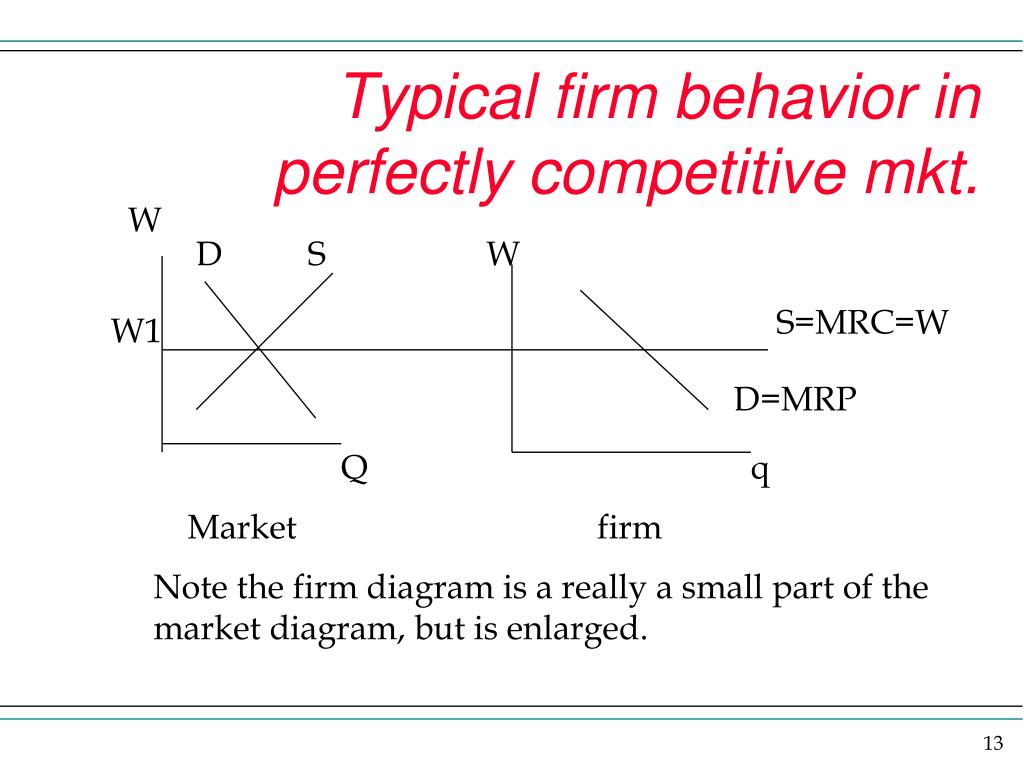 Typical firm behavior in perfectly competitive mkt.

W

D S

W

W1

S=MRC=W

D=MRP

Q

q

Market

firm

Note the firm diagram is a really a small part of the market diagram, but is enlarged.

13